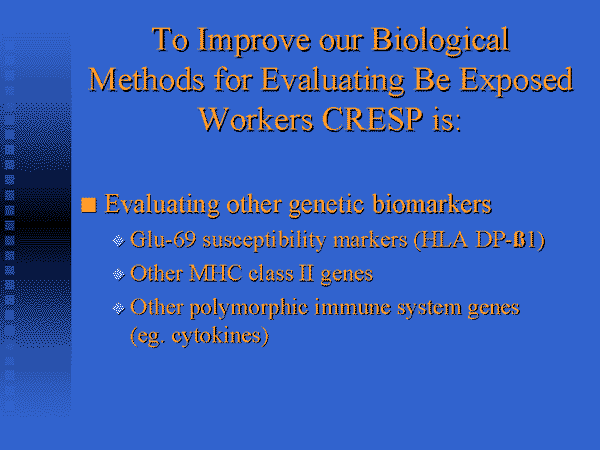 To Improve our Biological Methods for Evaluating Be Exposed Workers CRESP is:

Evaluating other genetic biomarkers

Glu-69 susceptibility markers (HLA DP-ß1)

Other MHC class II genes

Other polymorphic immune system genes (eg. cytokines)